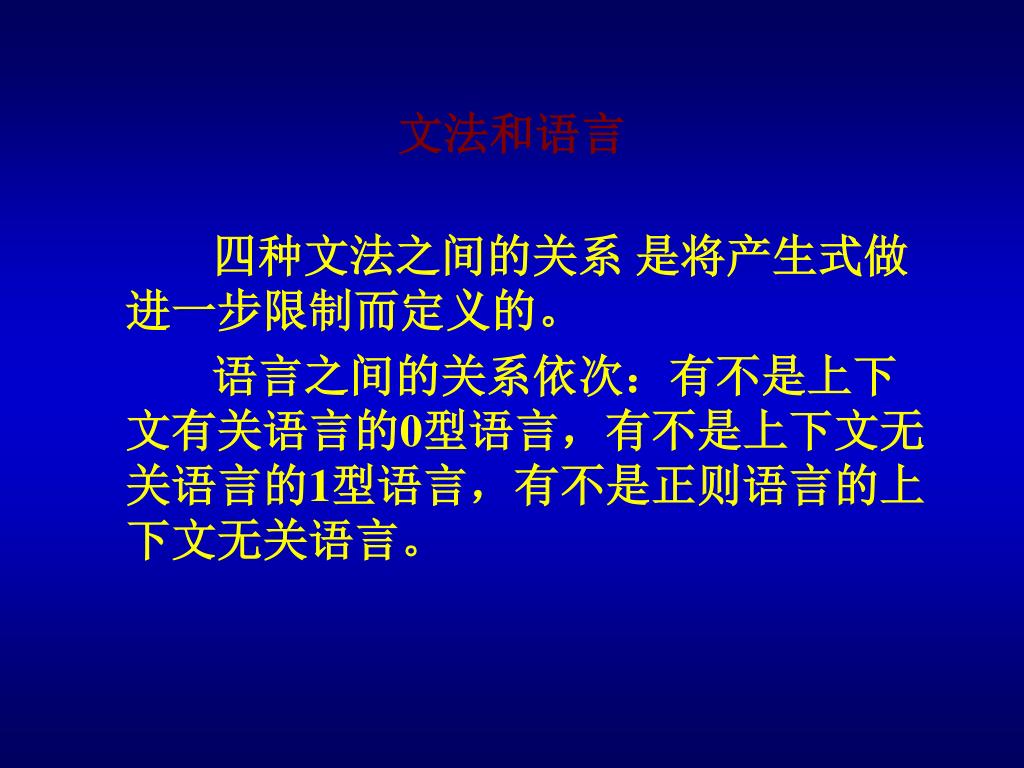 文法和语言

四种文法之间的关系 是将产生式做进一步限制而定义的。

语言之间的关系依次：有不是上下文有关语言的0型语言，有不是上下文无关语言的1型语言，有不是正则语言的上下文无关语言。